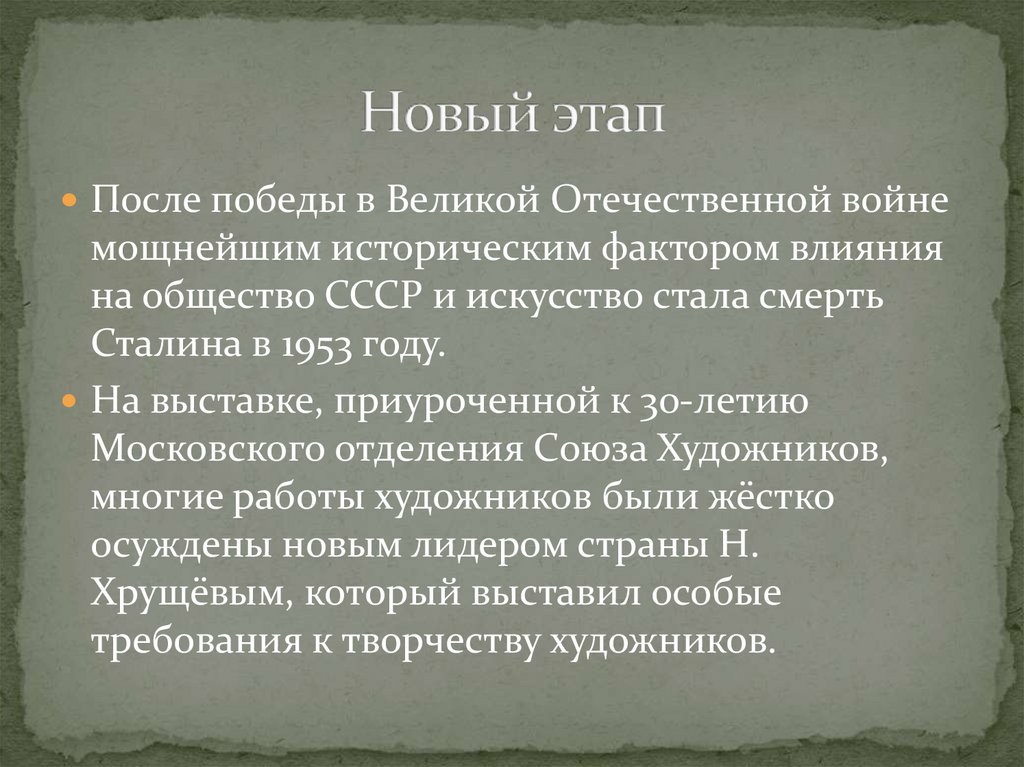 Новый этап

После победы в Великой Отечественной войне мощнейшим историческим фактором влияния на общество СССР и искусство стала смерть Сталина в 1953 году.

На выставке, приуроченной к 30-летию Московского отделения Союза Художников, многие работы художников были жёстко осуждены новым лидером страны Н. Хрущёвым, который выставил особые требования к творчеству художников.